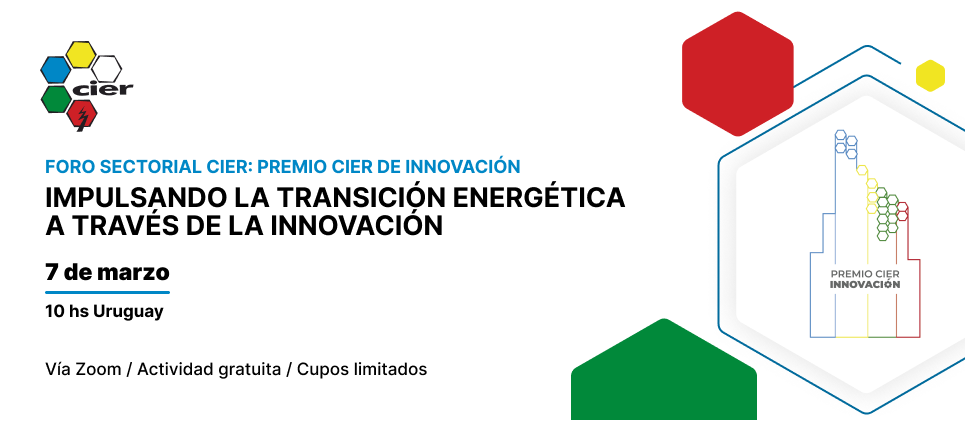 cier

FORO SECTORIAL CIER: PREMIO CIER DE INNOVACIÓN

IMPULSANDO LA TRANSICIÓN ENERGÉTICA A TRAVÉS DE LA INNOVACIÓN

7 de marzo

10 hs Uruguay

Vía Zoom / Actividad gratuita / Cupos limitados

PREMIO CIER
INNOVACIÓN